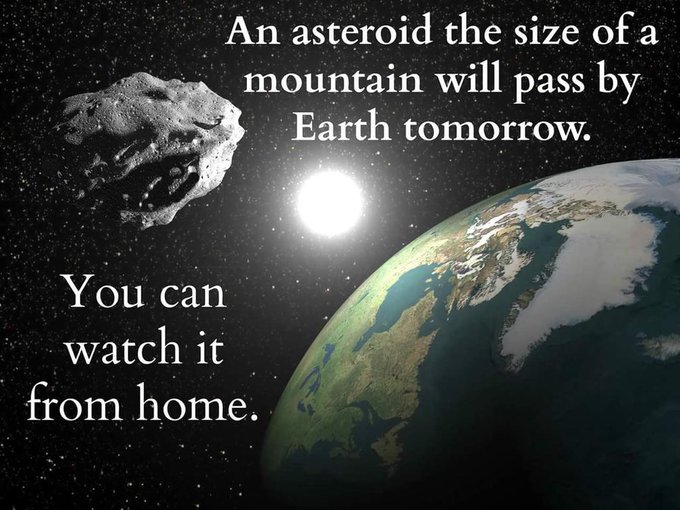 An asteroid the size of a mountain will pass by Earth tomorrow.

You can watch it from home.